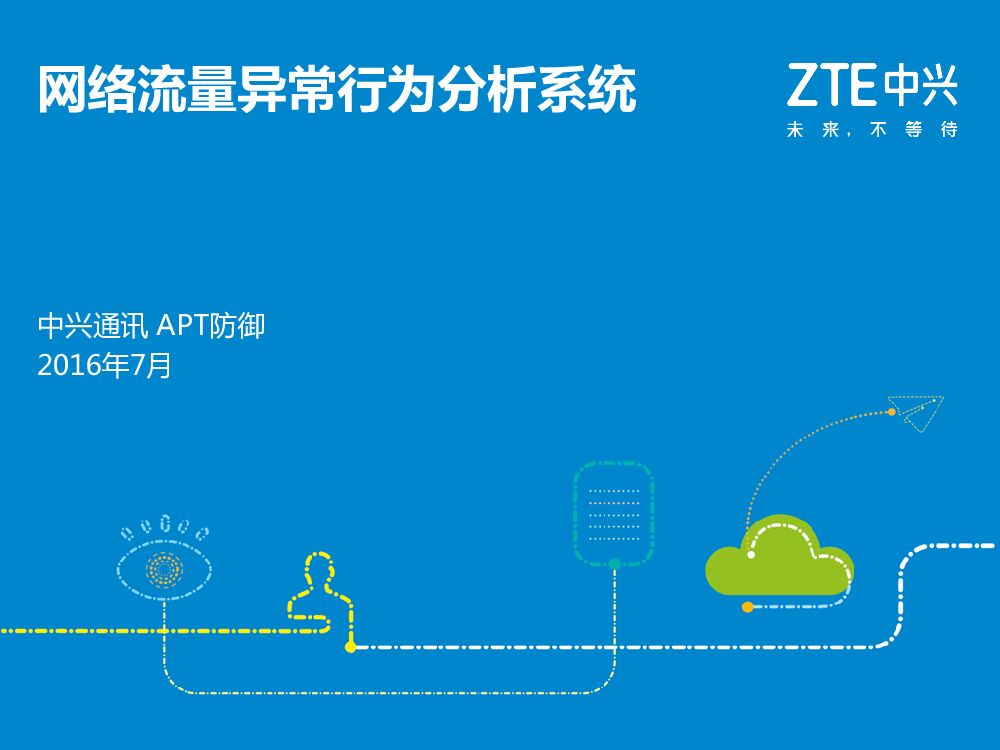 网络流量异常行为分析系统

ZTE中兴
未来，不等待

中兴通讯 APT防御
2016年7月